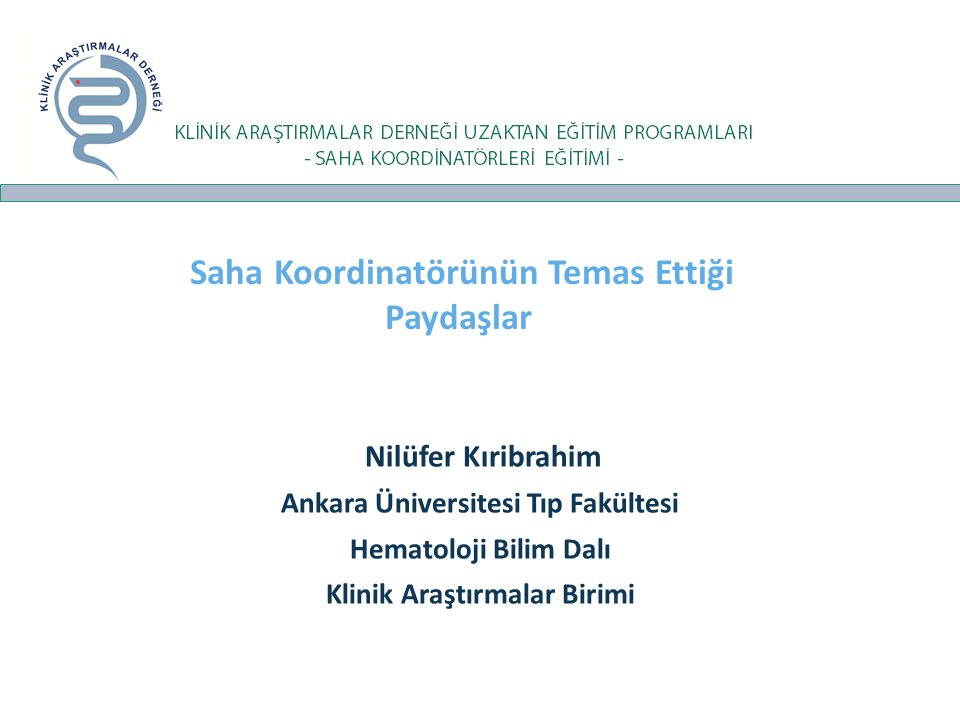 KLİNİK ARAŞTIRMALAR DERNEĞİ

KLİNİK ARAŞTIRMALAR DERNEĞİ UZAKTAN EĞİTİM PROGRAMLARI
- SAHA KOORDİNATÖRLERİ EĞİTİMİ -

Saha Koordinatörünün Temas Ettiği Paydaşlar

Nilüfer Kıribrahim
Ankara Üniversitesi Tıp Fakültesi
Hematoloji Bilim Dalı
Klinik Araştırmalar Birimi